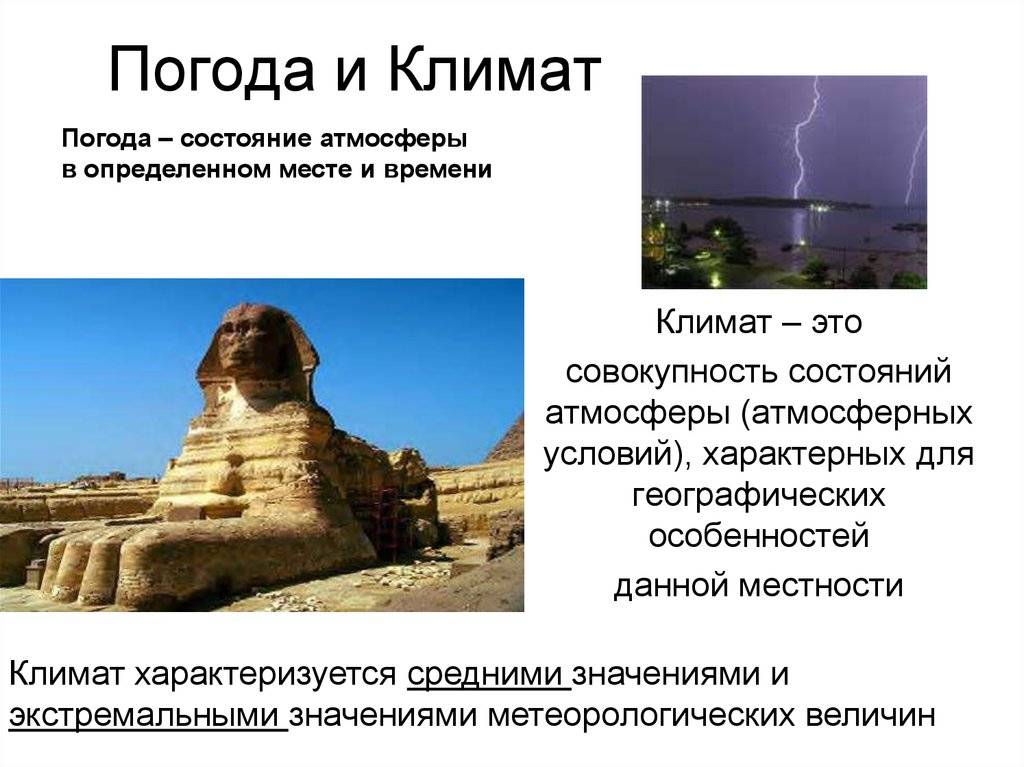 Погода и Климат

Погода – состояние атмосферы в определенном месте и времени

Климат – это

совокупность состояний атмосферы (атмосферных условий), характерных для географических особенностей

данной местности

Климат характеризуется средними значениями и экстремальными значениями метеорологических величин